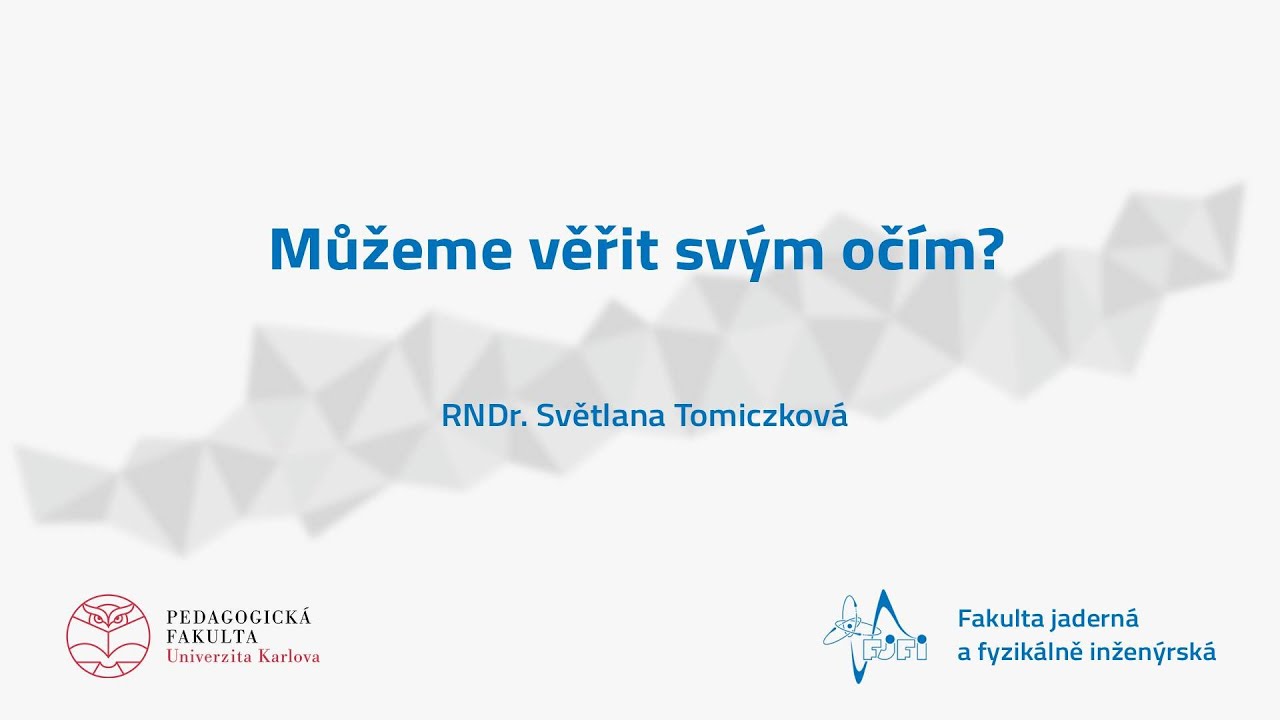 Můžeme věřit svým očím?

RNDr. Světlana Tomiczková

PEDAGOGICKÁ FAKULTA
Univerzita Karlova

FJFI

Fakulta jaderná
a fyzikálně inženýrská